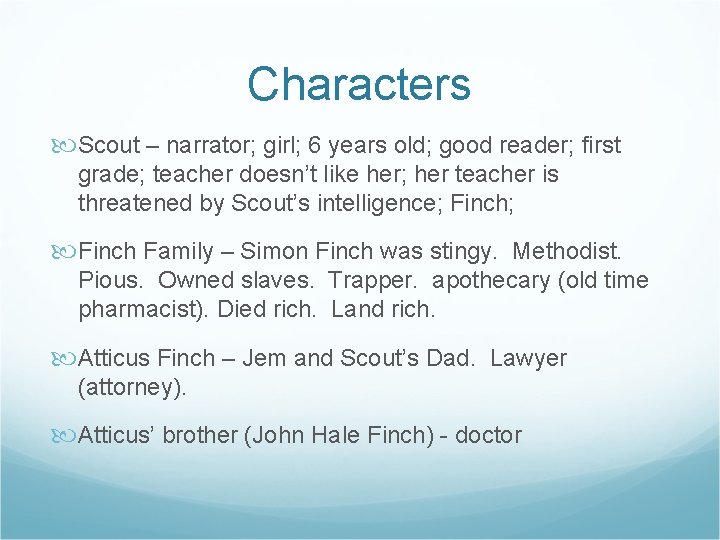 Characters

Scout – narrator; girl; 6 years old; good reader; first grade; teacher doesn't like her; her teacher is threatened by Scout's intelligence; Finch;

Finch Family – Simon Finch was stingy.  Methodist.  Pious.  Owned slaves.  Trapper.  apothecary (old time pharmacist). Died rich.  Land rich.

Atticus Finch – Jem and Scout's Dad.  Lawyer (attorney).

Atticus' brother (John Hale Finch) - doctor